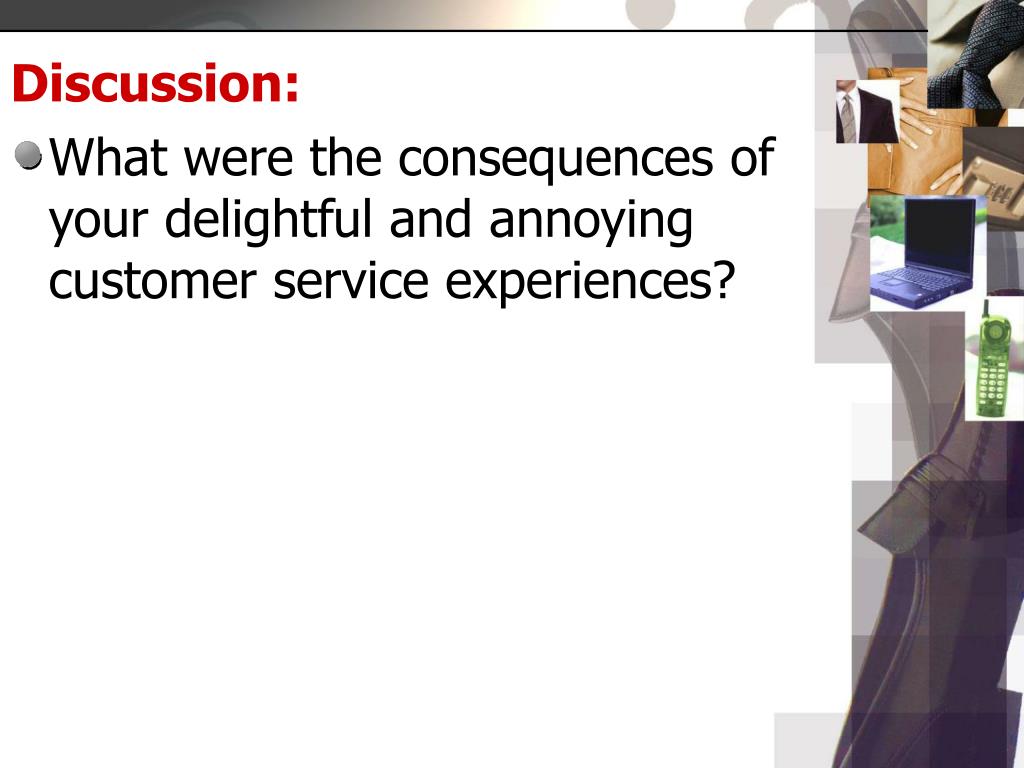 Discussion:

What were the consequences of your delightful and annoying customer service experiences?